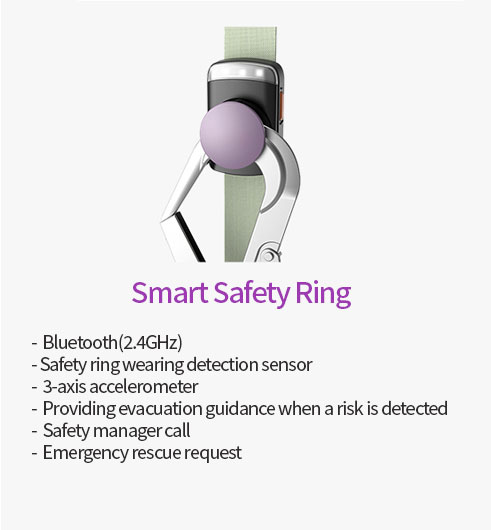 Smart Safety Ring

- Bluetooth(2.4GHz)
- Safety ring wearing detection sensor
- 3-axis accelerometer
- Providing evacuation guidance when a risk is detected
- Safety manager call
- Emergency rescue request